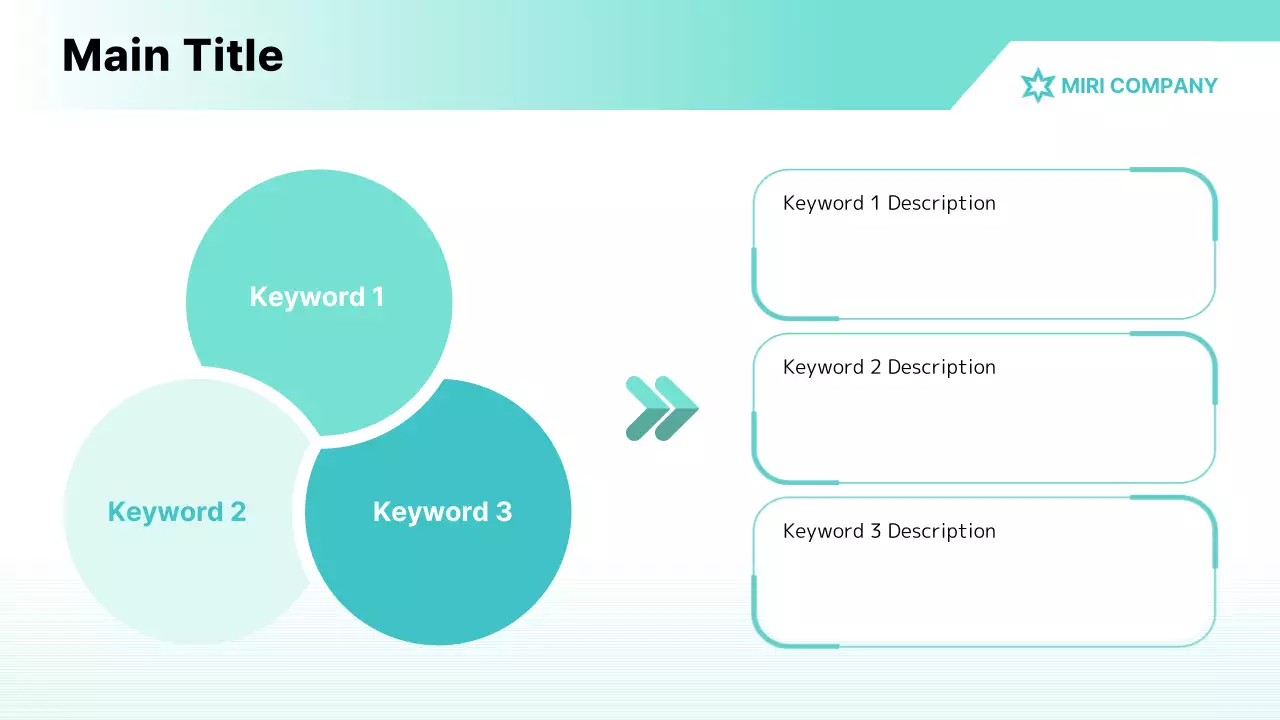 Main Title

MIRI COMPANY

Keyword 1

Keyword 2

Keyword 3

Keyword 1 Description

Keyword 2 Description

Keyword 3 Description